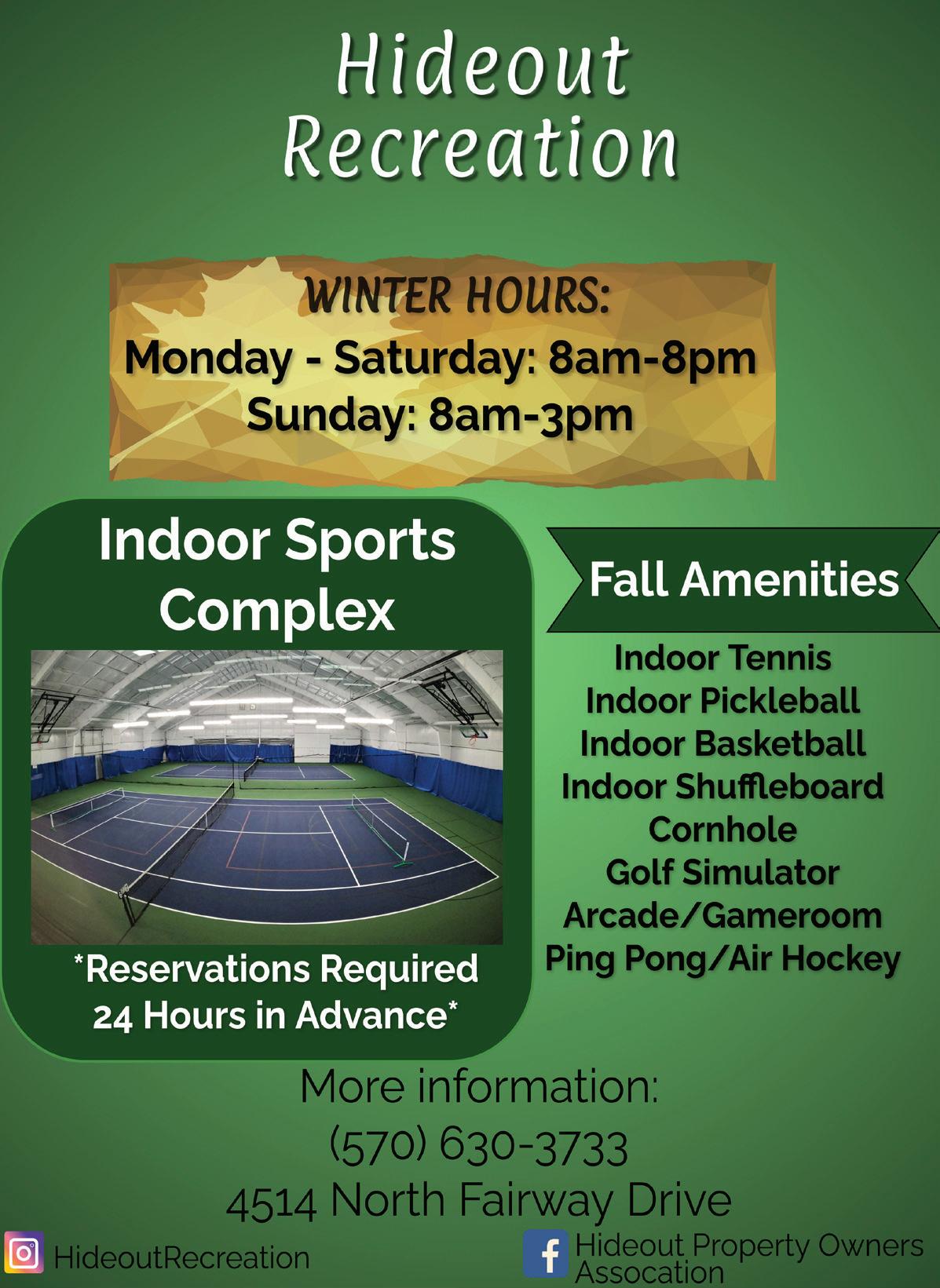 Hideout Recreation

WINTER HOURS:
Monday - Saturday: 8am-8pm
Sunday: 8am-3pm

Indoor Sports Complex

*Reservations Required 24 Hours in Advance*

Fall Amenities

Indoor Tennis
Indoor Pickleball
Indoor Basketball
Indoor Shuffleboard
Cornhole
Golf Simulator
Arcade/Gameroom
Ping Pong/Air Hockey

More information:
(570) 630-3733
4514 North Fairway Drive

HideoutRecreation

Hideout Property Owners Assocation